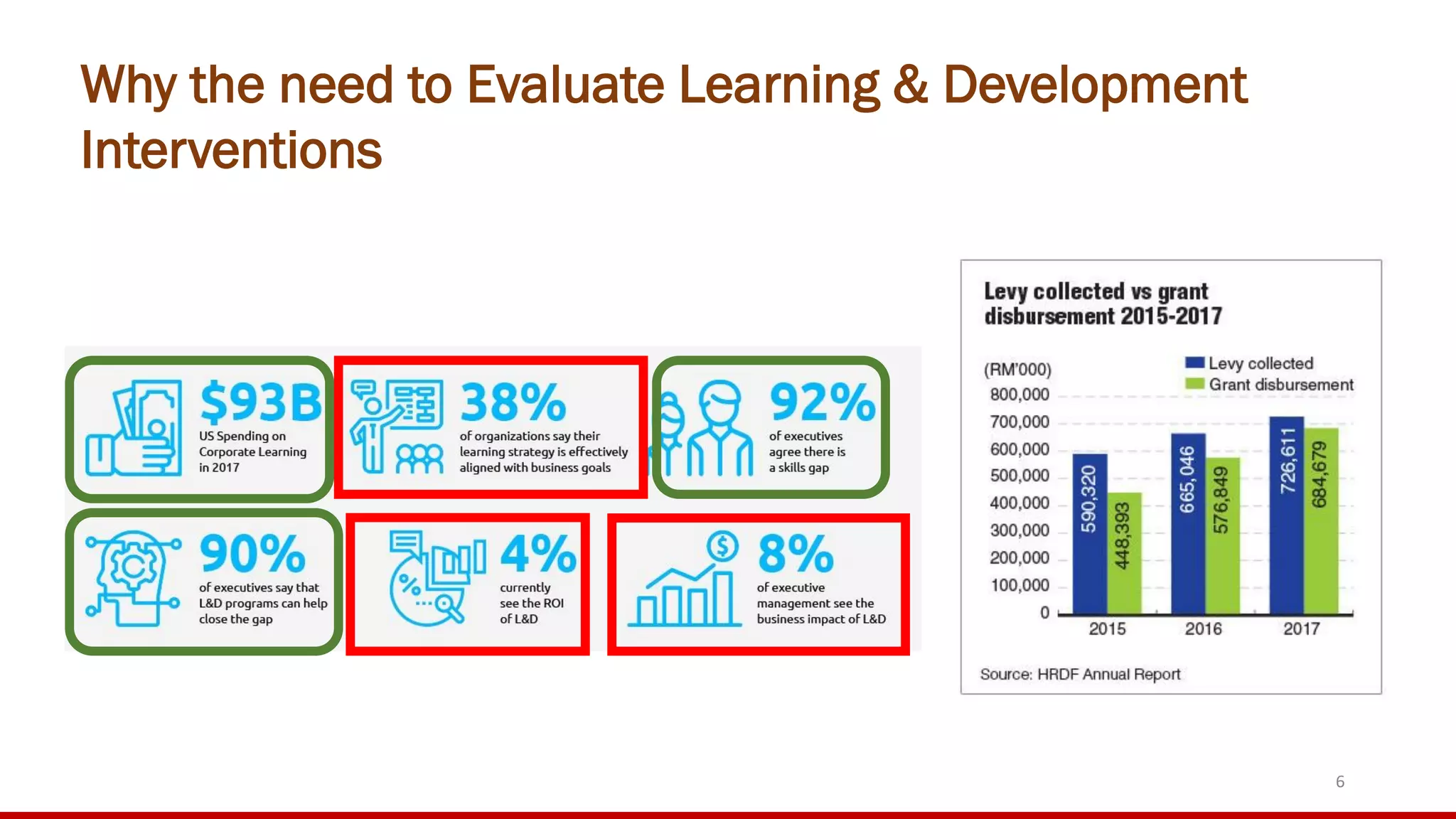 Why the need to Evaluate Learning & Development Interventions

$93B
US Spending on Corporate Learning in 2017

38%
of organizations say their learning strategy is effectively aligned with business goals

92%
of executives agree there is a skills gap

90%
of executives say that L&D programs can help close the gap

4%
currently see the ROI of L&D

8%
of executive management see the business impact of L&D

Levy collected vs grant disbursement 2015-2017

(RM'000)

Levy collected
Grant disbursement

800,000
700,000
600,000
500,000
400,000
300,000
200,000
100,000
0

590,320
448,393
665,046
576,849
726,611
684,679

2015
2016
2017

Source: HRDF Annual Report

6